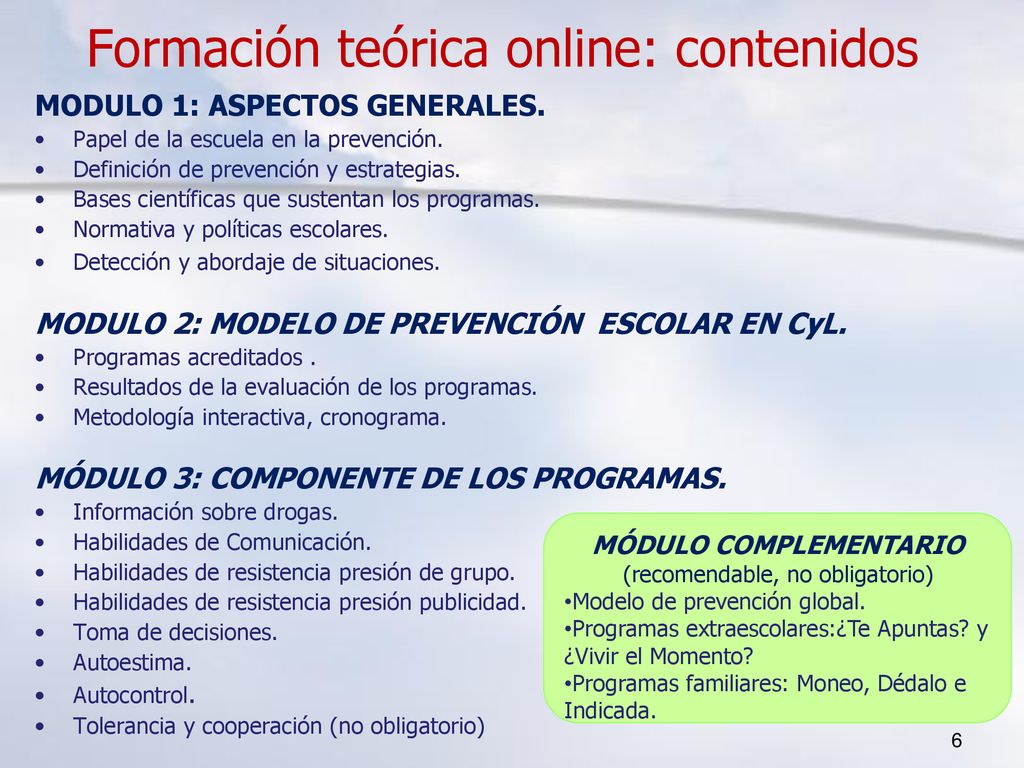 Formación teórica online: contenidos

MODULO 1: ASPECTOS GENERALES.
• Papel de la escuela en la prevención.
• Definición de prevención y estrategias.
• Bases científicas que sustentan los programas.
• Normativa y políticas escolares.
• Detección y abordaje de situaciones.

MODULO 2: MODELO DE PREVENCIÓN ESCOLAR EN CyL.
• Programas acreditados .
• Resultados de la evaluación de los programas.
• Metodología interactiva, cronograma.

MÓDULO 3: COMPONENTE DE LOS PROGRAMAS.
• Información sobre drogas.
• Habilidades de Comunicación.
• Habilidades de resistencia presión de grupo.
• Habilidades de resistencia presión publicidad.
• Toma de decisiones.
• Autoestima.
• Autocontrol.
• Tolerancia y cooperación (no obligatorio)

MÓDULO COMPLEMENTARIO
(recomendable, no obligatorio)
•Modelo de prevención global.
•Programas extraescolares:¿Te Apuntas? y ¿Vivir el Momento?
•Programas familiares: Moneo, Dédalo e Indicada.

6